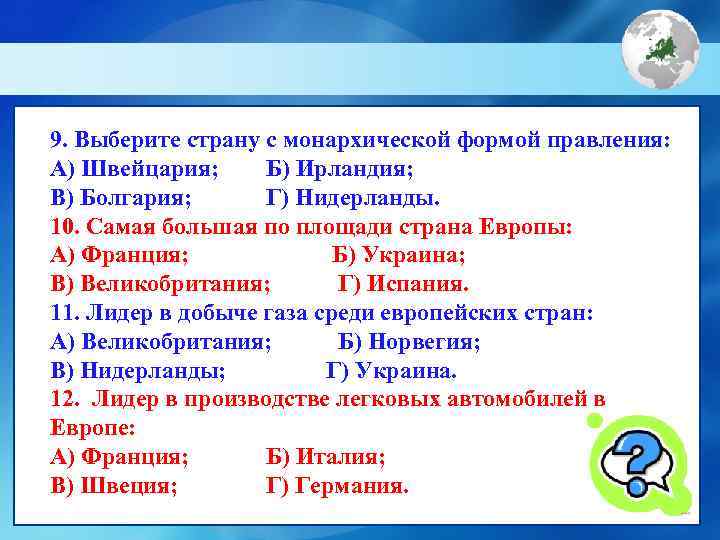 9. Выберите страну с монархической формой правления:
А) Швейцария; Б) Ирландия;
В) Болгария; Г) Нидерланды.
10. Самая большая по площади страна Европы:
А) Франция; Б) Украина;
В) Великобритания; Г) Испания.
11. Лидер в добыче газа среди европейских стран:
А) Великобритания; Б) Норвегия;
В) Нидерланды; Г) Украина.
12. Лидер в производстве легковых автомобилей в Европе:
А) Франция; Б) Италия;
В) Швеция; Г) Германия.